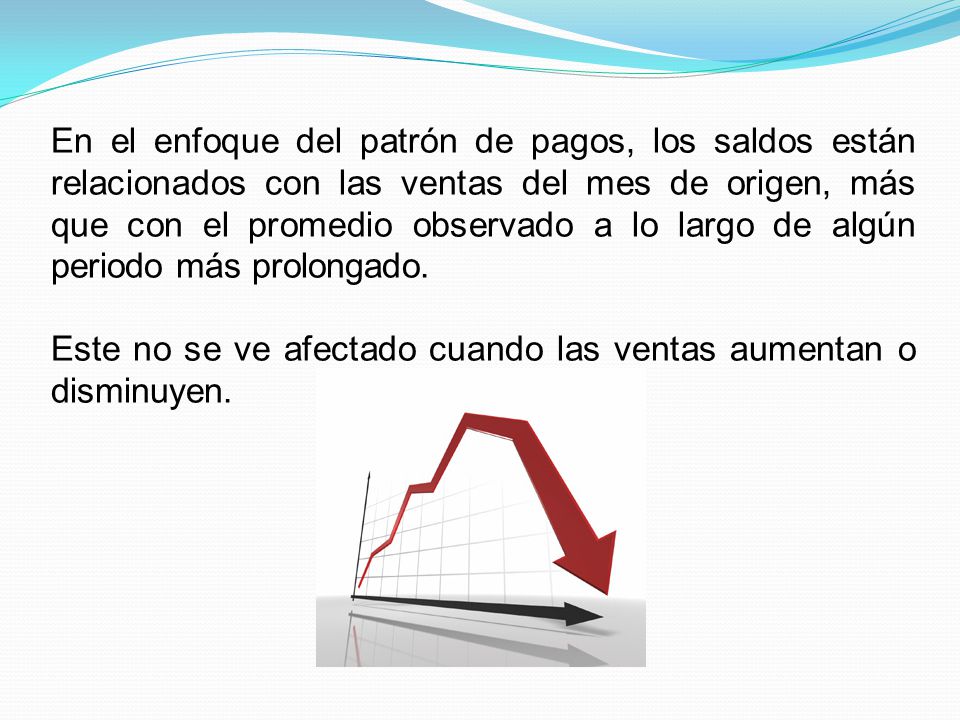 En el enfoque del patrón de pagos, los saldos están relacionados con las ventas del mes de origen, más que con el promedio observado a lo largo de algún periodo más prolongado.

Este no se ve afectado cuando las ventas aumentan o disminuyen.